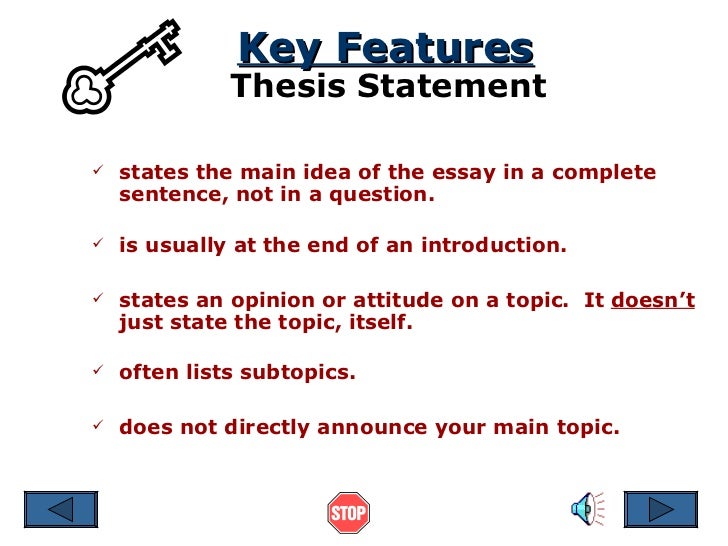 Key Features
Thesis Statement

✓ states the main idea of the essay in a complete sentence, not in a question.

✓ is usually at the end of an introduction.

✓ states an opinion or attitude on a topic. It doesn't just state the topic, itself.

✓ often lists subtopics.

✓ does not directly announce your main topic.

STOP